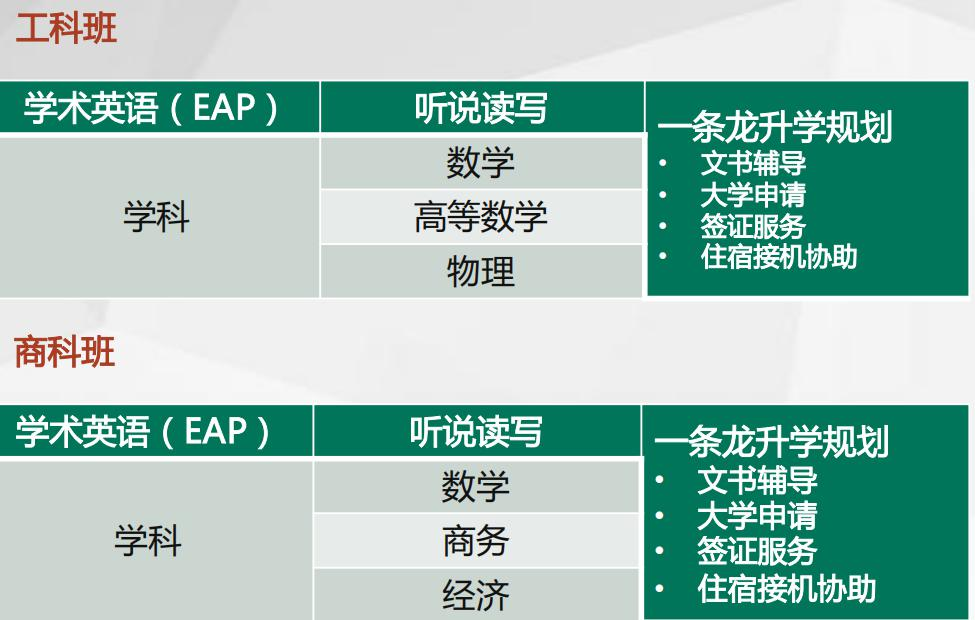 工科班

| 学术英语（EAP） | 听说读写 |
|---|---|
| 学科 | 数学 |
| | 高等数学 |
| | 物理 |

一条龙升学规划
• 文书辅导
• 大学申请
• 签证服务
• 住宿接机协助

商科班

| 学术英语（EAP） | 听说读写 |
|---|---|
| 学科 | 数学 |
| | 商务 |
| | 经济 |

一条龙升学规划
• 文书辅导
• 大学申请
• 签证服务
• 住宿接机协助